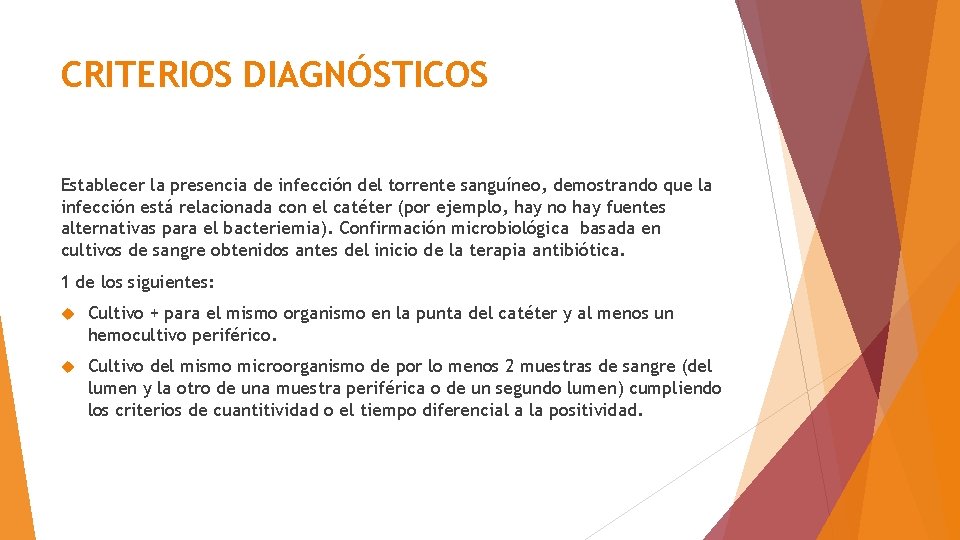 CRITERIOS DIAGNÓSTICOS

Establecer la presencia de infección del torrente sanguíneo, demostrando que la infección está relacionada con el catéter (por ejemplo, hay no hay fuentes alternativas para el bacteriemia). Confirmación microbiológica basada en cultivos de sangre obtenidos antes del inicio de la terapia antibiótica.

1 de los siguientes:

Cultivo + para el mismo organismo en la punta del catéter y al menos un hemocultivo periférico.

Cultivo del mismo microorganismo de por lo menos 2 muestras de sangre (del lumen y la otro de una muestra periférica o de un segundo lumen) cumpliendo los criterios de cuantitividad o el tiempo diferencial a la positividad.